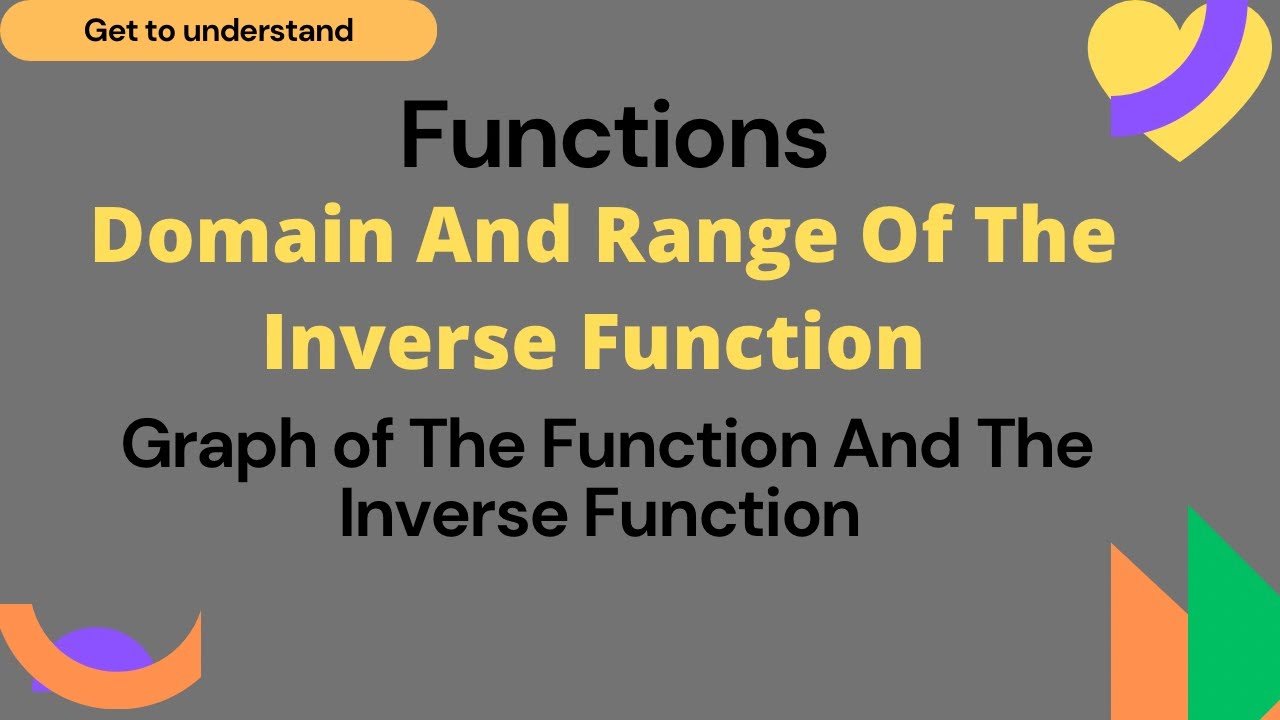 Get to understand

Functions

Domain And Range Of The Inverse Function

Graph of The Function And The Inverse Function